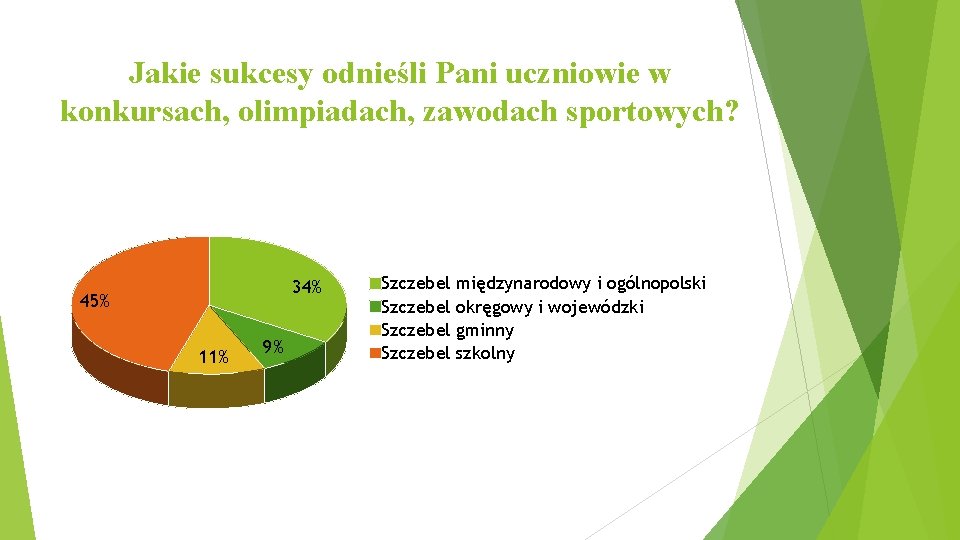 Jakie sukcesy odnieśli Pani uczniowie w konkursach, olimpiadach, zawodach sportowych?

45%

34%

11%

9%

Szczebel międzynarodowy i ogólnopolski
Szczebel okręgowy i wojewódzki
Szczebel gminny
Szczebel szkolny